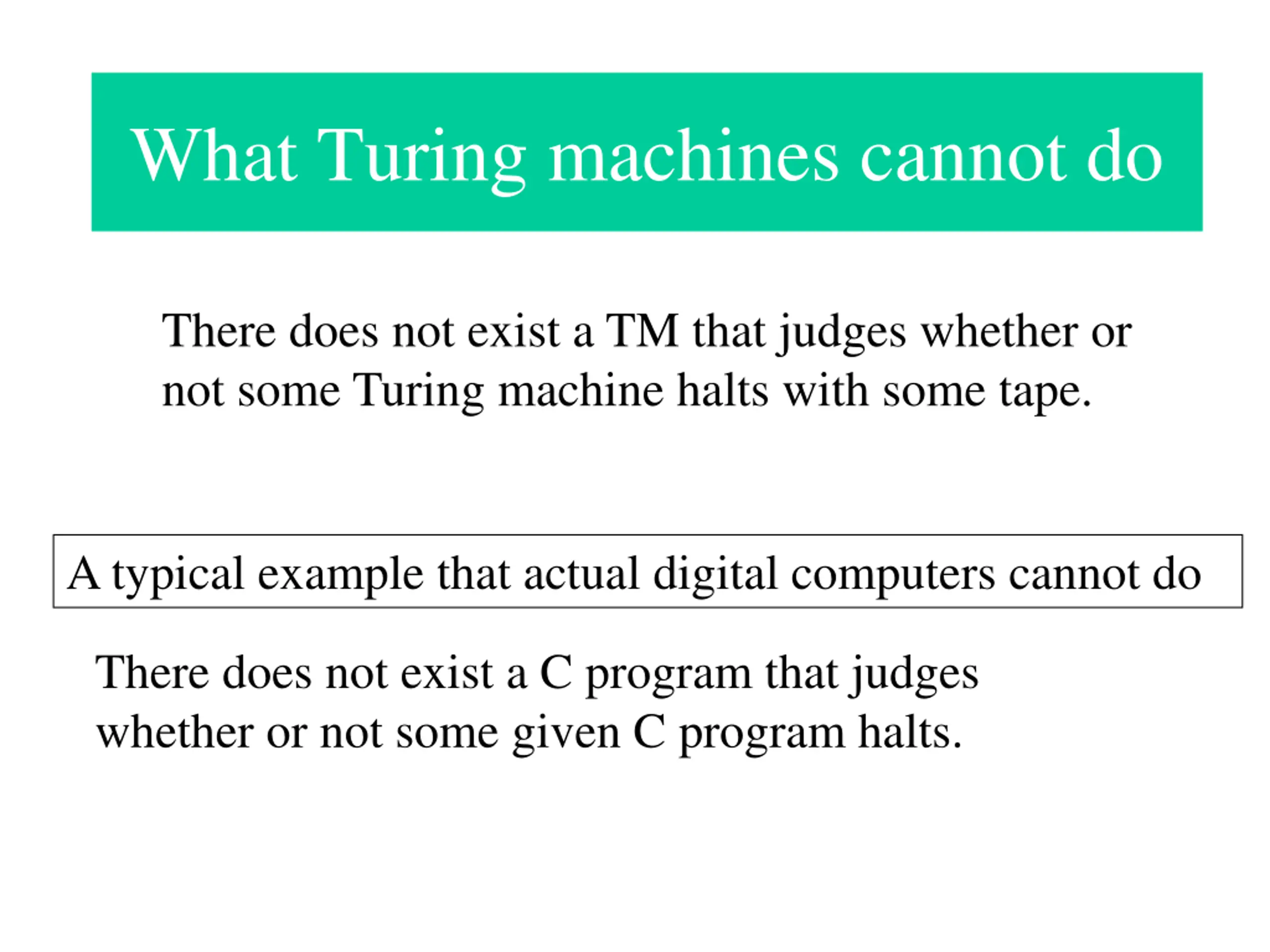 What Turing machines cannot do

There does not exist a TM that judges whether or not some Turing machine halts with some tape.

A typical example that actual digital computers cannot do

There does not exist a C program that judges whether or not some given C program halts.